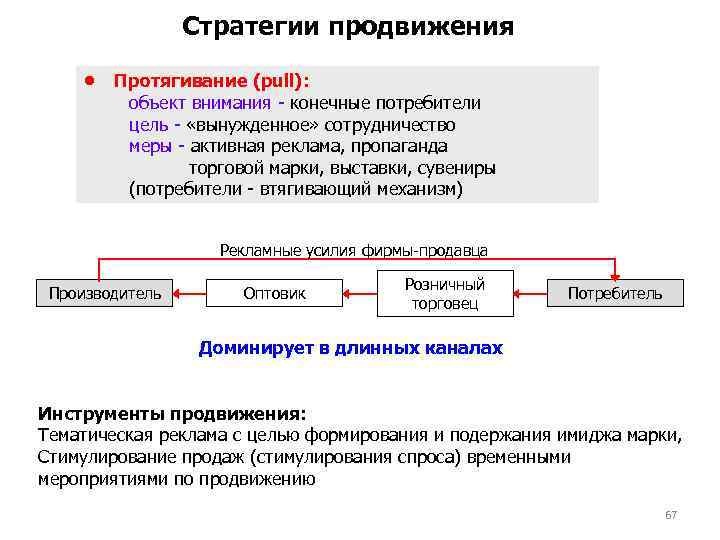 Стратегии продвижения

• Протягивание (pull):
объект внимания - конечные потребители
цель - «вынужденное» сотрудничество
меры - активная реклама, пропаганда торговой марки, выставки, сувениры
(потребители - втягивающий механизм)

Рекламные усилия фирмы-продавца

Производитель

Оптовик

Розничный торговец

Потребитель

Доминирует в длинных каналах

Инструменты продвижения:
Тематическая реклама с целью формирования и подержания имиджа марки,
Стимулирование продаж (стимулирования спроса) временными мероприятиями по продвижению

67